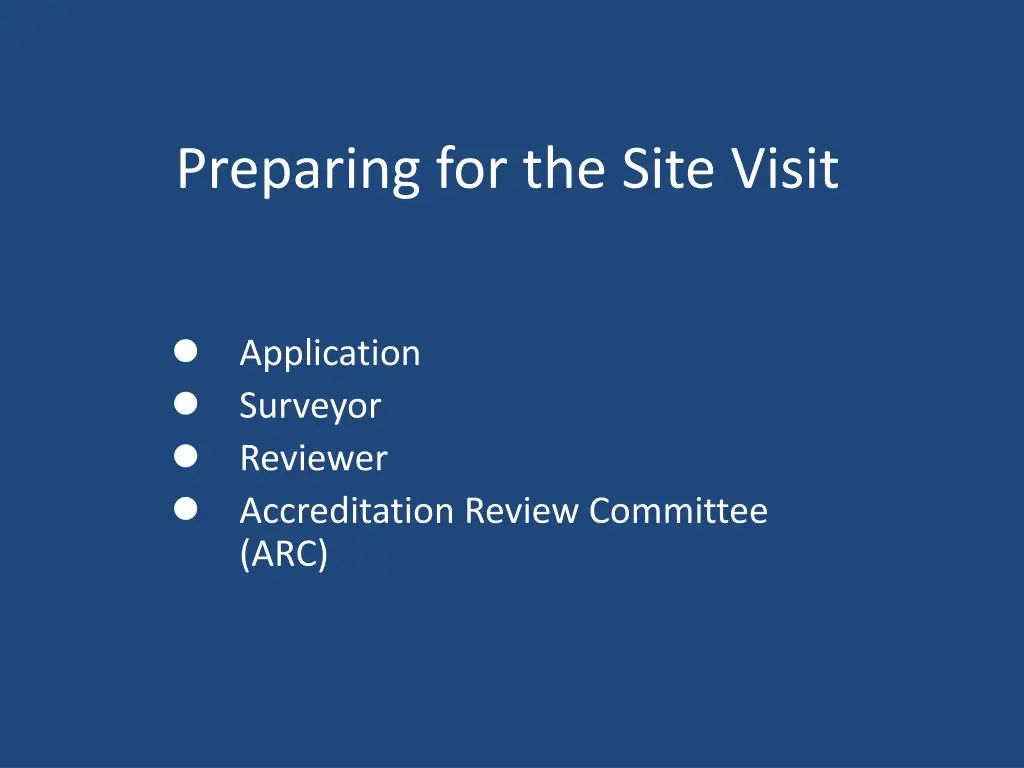 Preparing for the Site Visit

- Application
- Surveyor
- Reviewer
- Accreditation Review Committee (ARC)